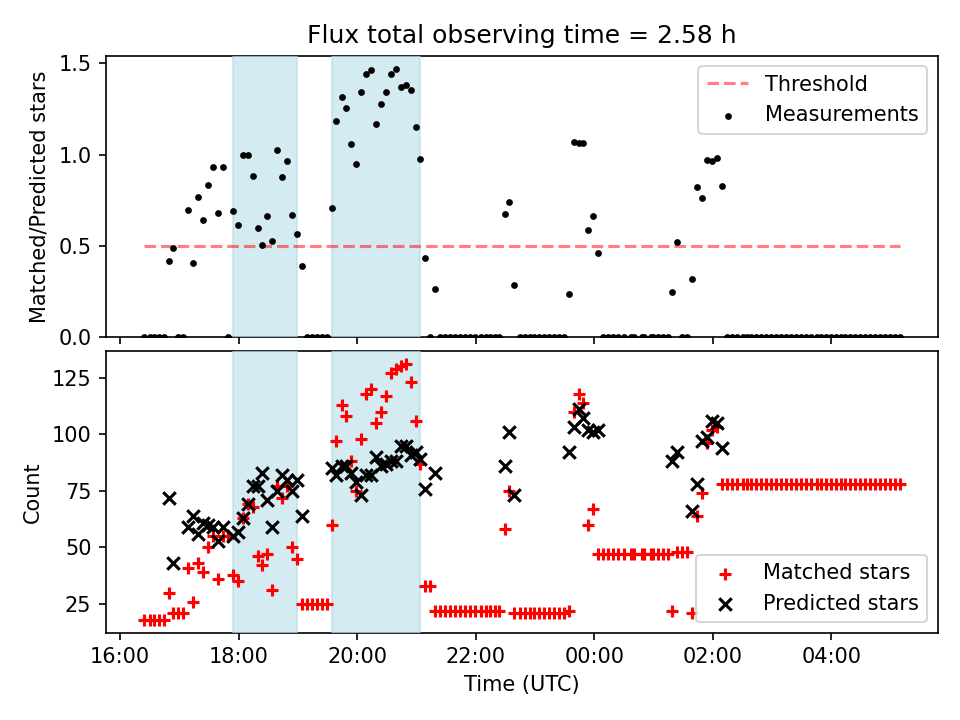 Flux total observing time = 2.58 h

Matched/Predicted stars

1.5
1.0
0.5
0.0

Threshold
Measurements

Count

125
100
75
50
25

Matched stars
Predicted stars

16:00
18:00
20:00
22:00
00:00
02:00
04:00

Time (UTC)